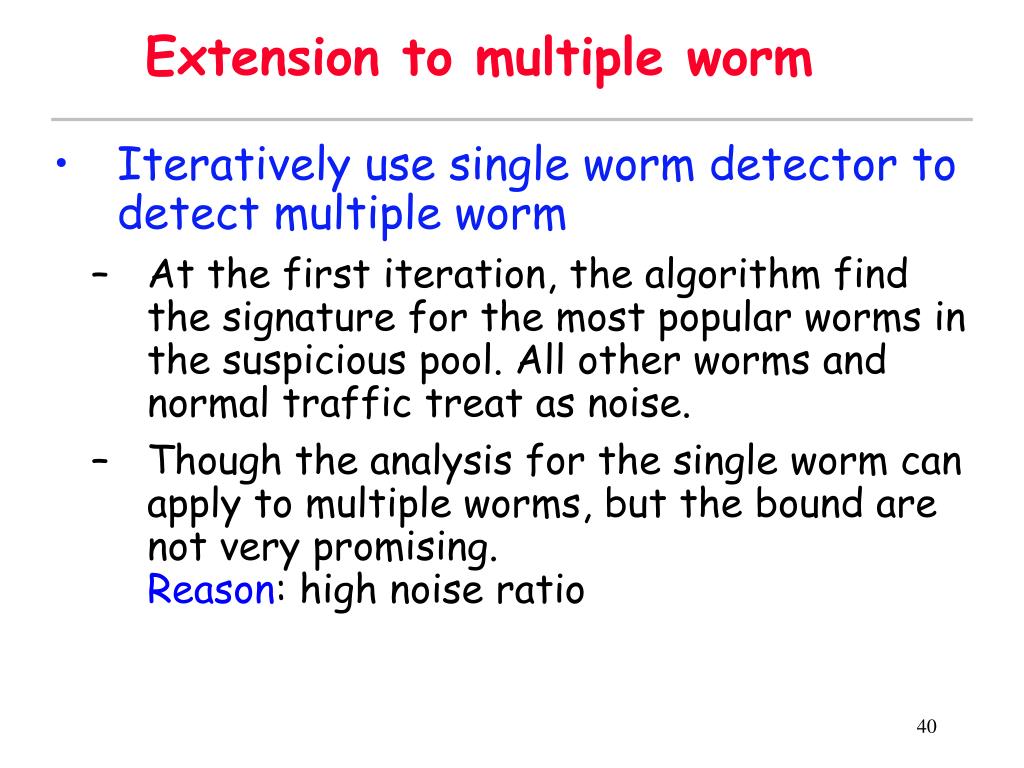 Extension to multiple worm

• Iteratively use single worm detector to detect multiple worm

– At the first iteration, the algorithm find the signature for the most popular worms in the suspicious pool. All other worms and normal traffic treat as noise.

– Though the analysis for the single worm can apply to multiple worms, but the bound are not very promising.
Reason: high noise ratio

40